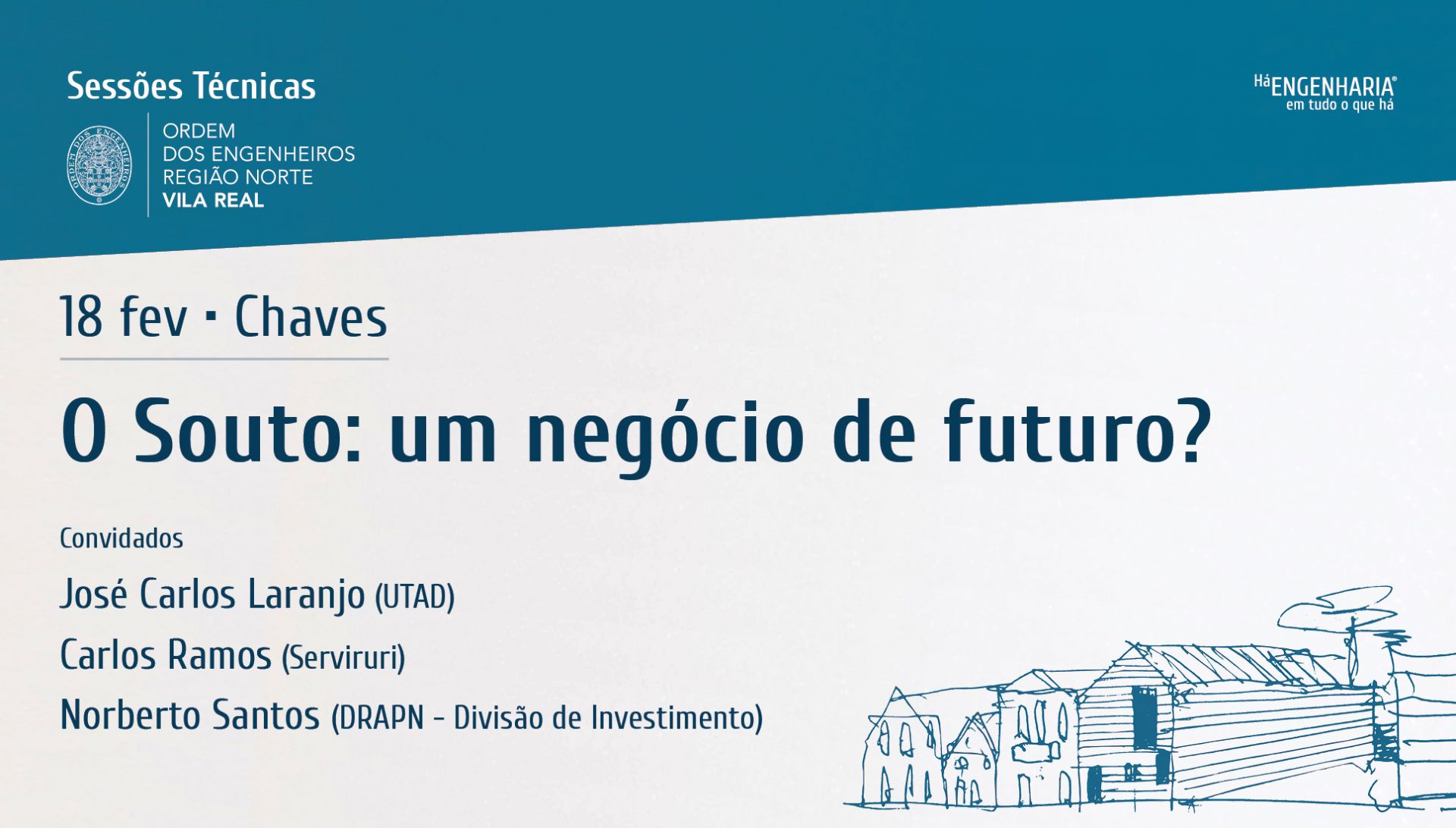 Sessões Técnicas

ORDEM DOS ENGENHEIROS
ORDEM
DOS ENGENHEIROS
REGIÃO NORTE
VILA REAL

Há ENGENHARIA®
em tudo o que há

18 fev · Chaves

O Souto: um negócio de futuro?

Convidados

José Carlos Laranjo (UTAD)

Carlos Ramos (Serviruri)

Norberto Santos (DRAPN - Divisão de Investimento)